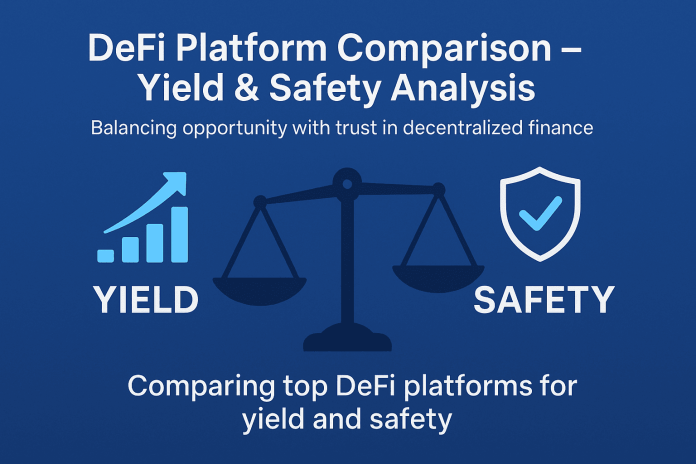 DeFi Platform Comparison – Yield & Safety Analysis

Balancing opportunity with trust in decentralized finance

YIELD

SAFETY

Comparing top DeFi platforms for yield and safety